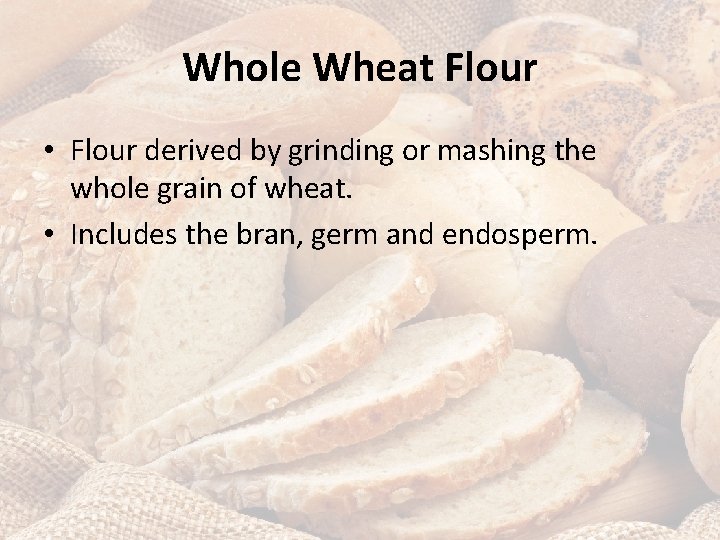 Whole Wheat Flour

• Flour derived by grinding or mashing the whole grain of wheat.
• Includes the bran, germ and endosperm.